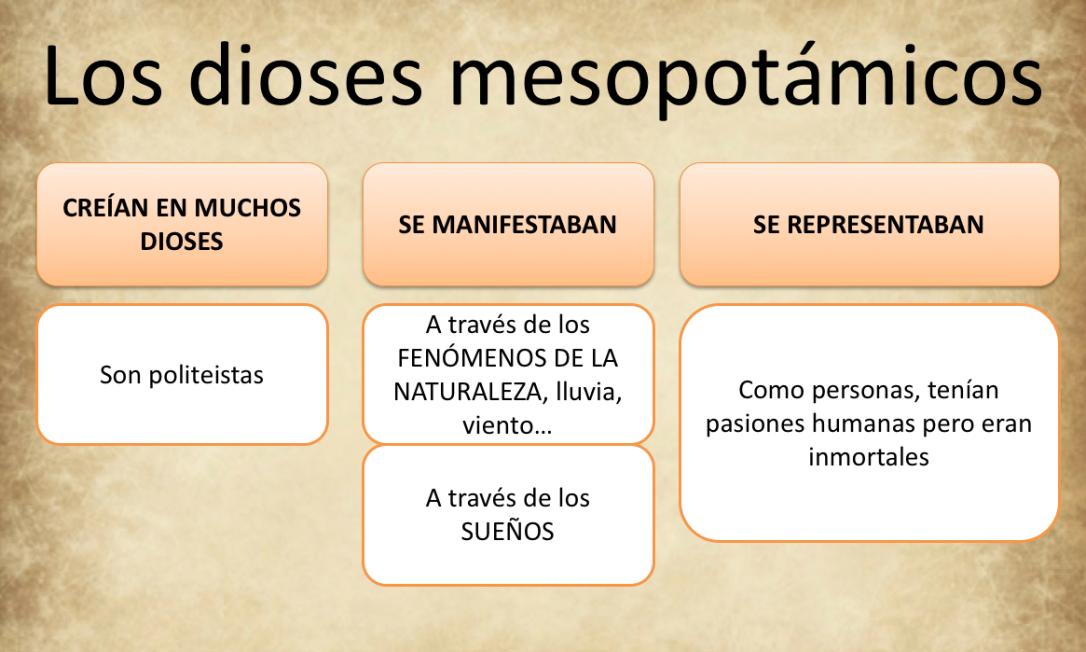 Los dioses mesopotámicos

CREÍAN EN MUCHOS DIOSES

Son politeistas

SE MANIFESTABAN

A través de los FENÓMENOS DE LA NATURALEZA, lluvia, viento…

A través de los SUEÑOS

SE REPRESENTABAN

Como personas, tenían pasiones humanas pero eran inmortales